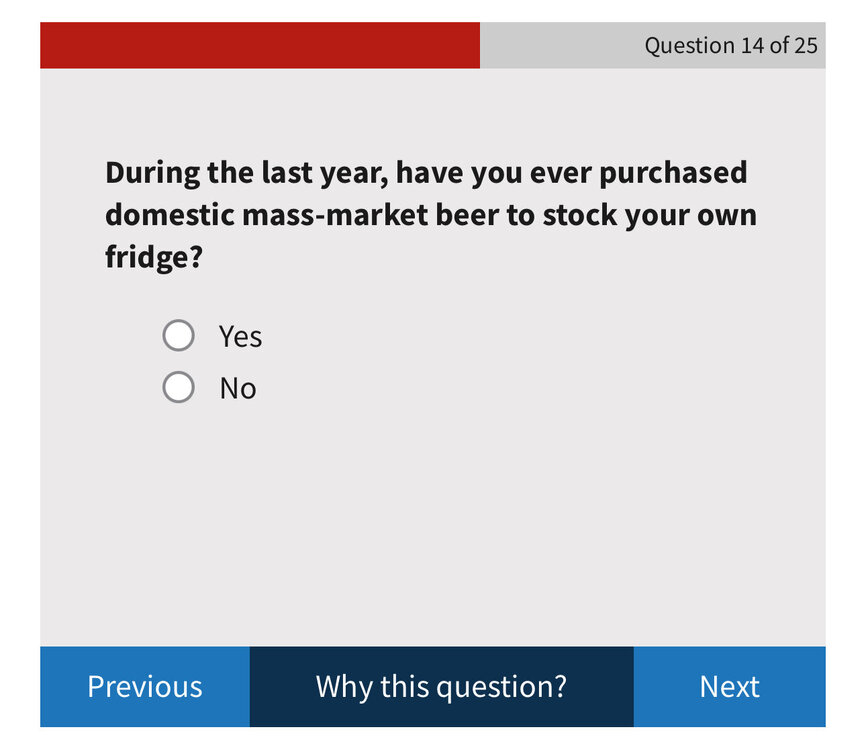 Question 14 of 25

During the last year, have you ever purchased domestic mass-market beer to stock your own fridge?

Yes
No

Previous
Why this question?
Next